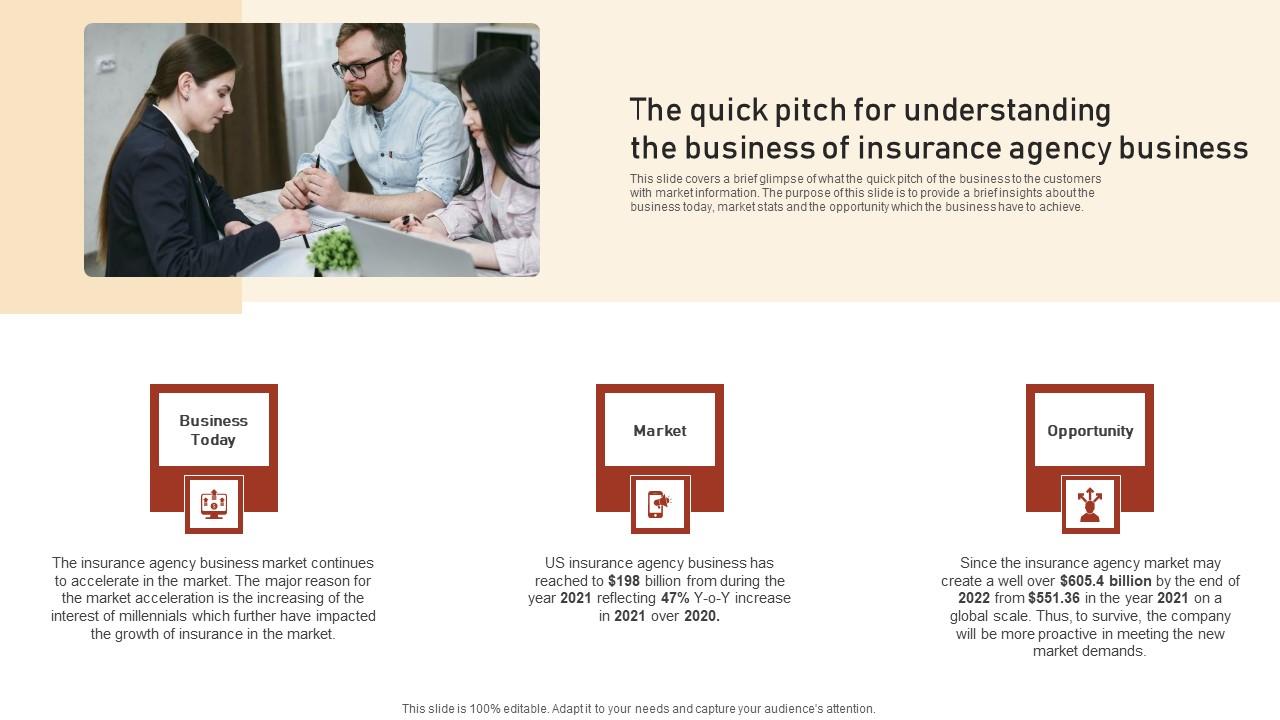 The quick pitch for understanding the business of insurance agency business

This slide covers a brief glimpse of what the quick pitch of the business to the customers with market information. The purpose of this slide is to provide a brief insights about the business today, market stats and the opportunity which the business have to achieve.

Business Today

The insurance agency business market continues to accelerate in the market. The major reason for the market acceleration is the increasing of the interest of millennials which further have impacted the growth of insurance in the market.

Market

US insurance agency business has reached to $198 billion from during the year 2021 reflecting 47% Y-o-Y increase in 2021 over 2020.

Opportunity

Since the insurance agency market may create a well over $605.4 billion by the end of 2022 from $551.36 in the year 2021 on a global scale. Thus, to survive, the company will be more proactive in meeting the new market demands.

This slide is 100% editable. Adapt it to your needs and capture your audience's attention.